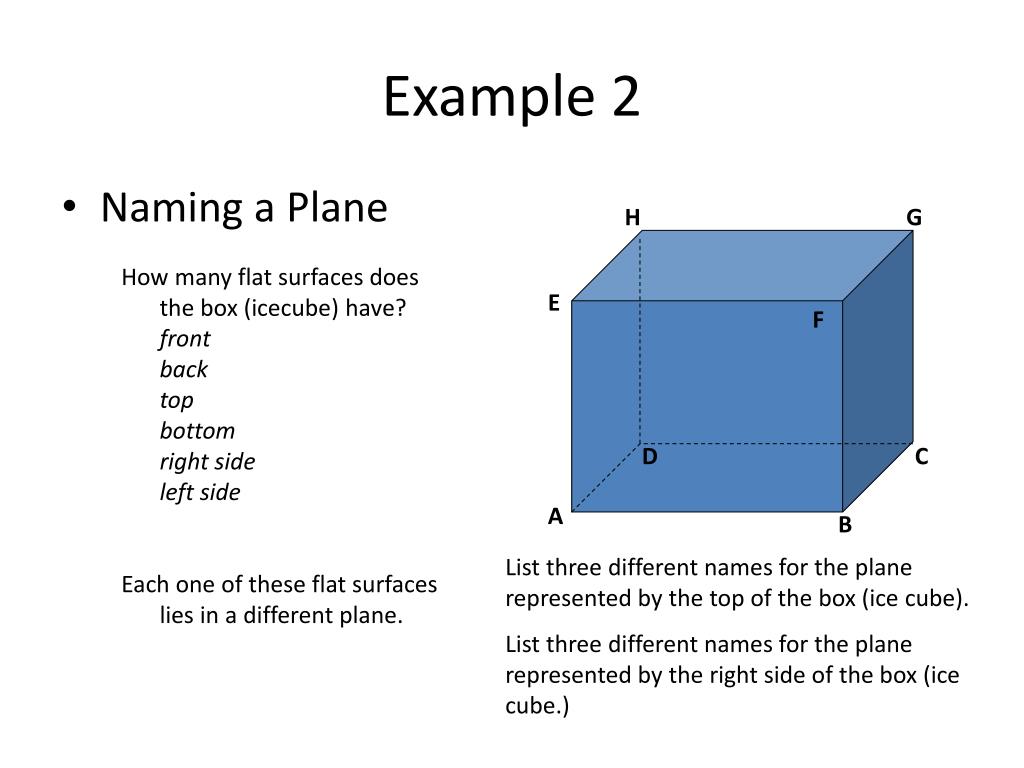 Example 2

• Naming a Plane

How many flat surfaces does the box (icecube) have?
front
back
top
bottom
right side
left side

Each one of these flat surfaces lies in a different plane.

H
G
E
F
D
C
A
B

List three different names for the plane represented by the top of the box (ice cube).

List three different names for the plane represented by the right side of the box (ice cube.)